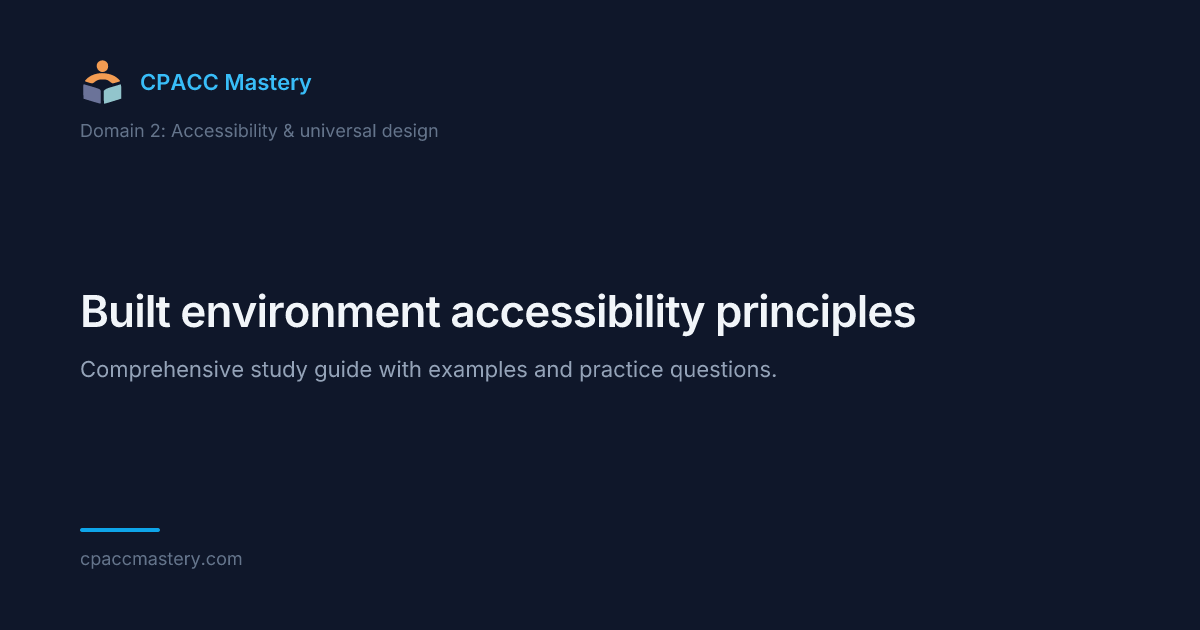 CPACC Mastery

Domain 2: Accessibility & universal design

Built environment accessibility principles

Comprehensive study guide with examples and practice questions.

cpaccmastery.com